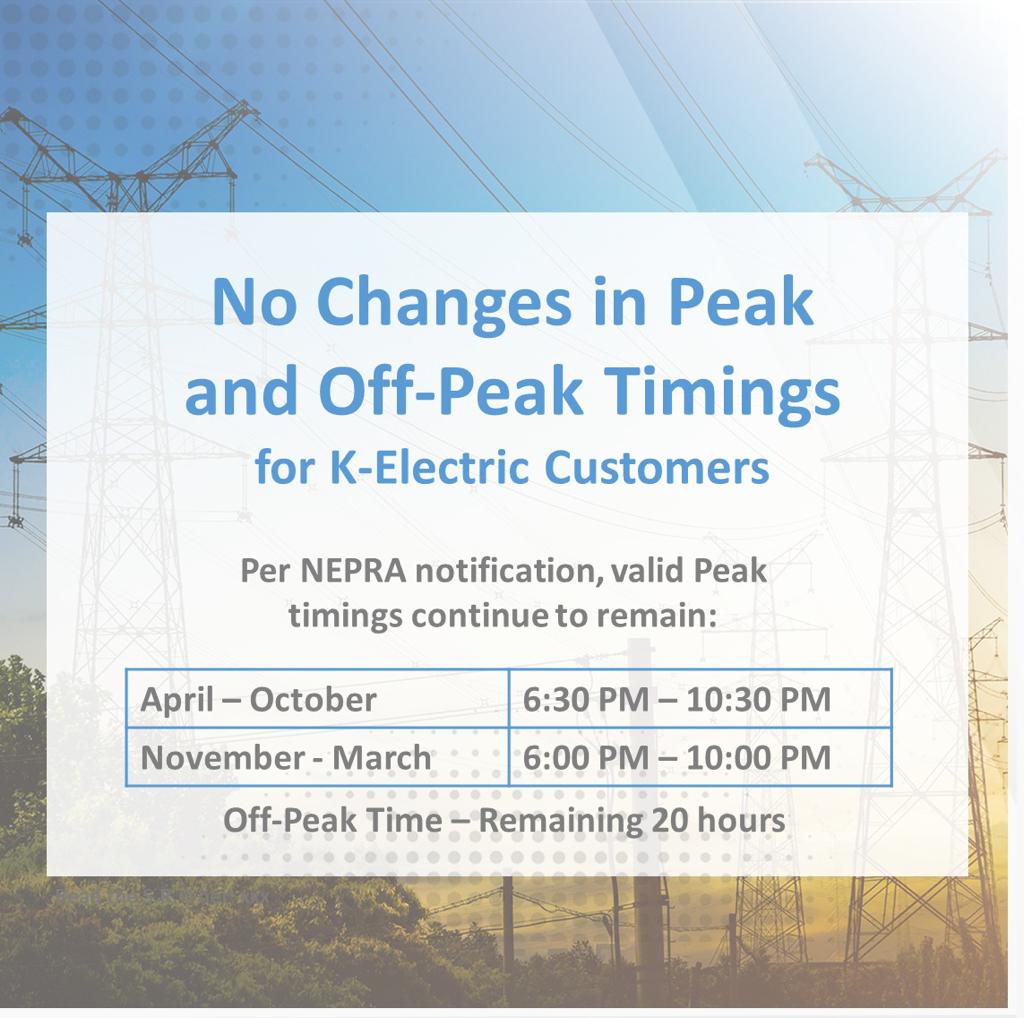 No Changes in Peak and Off-Peak Timings
for K-Electric Customers

Per NEPRA notification, valid Peak timings continue to remain:

| April – October | 6:30 PM – 10:30 PM |
|---|---|
| November - March | 6:00 PM – 10:00 PM |

Off-Peak Time – Remaining 20 hours